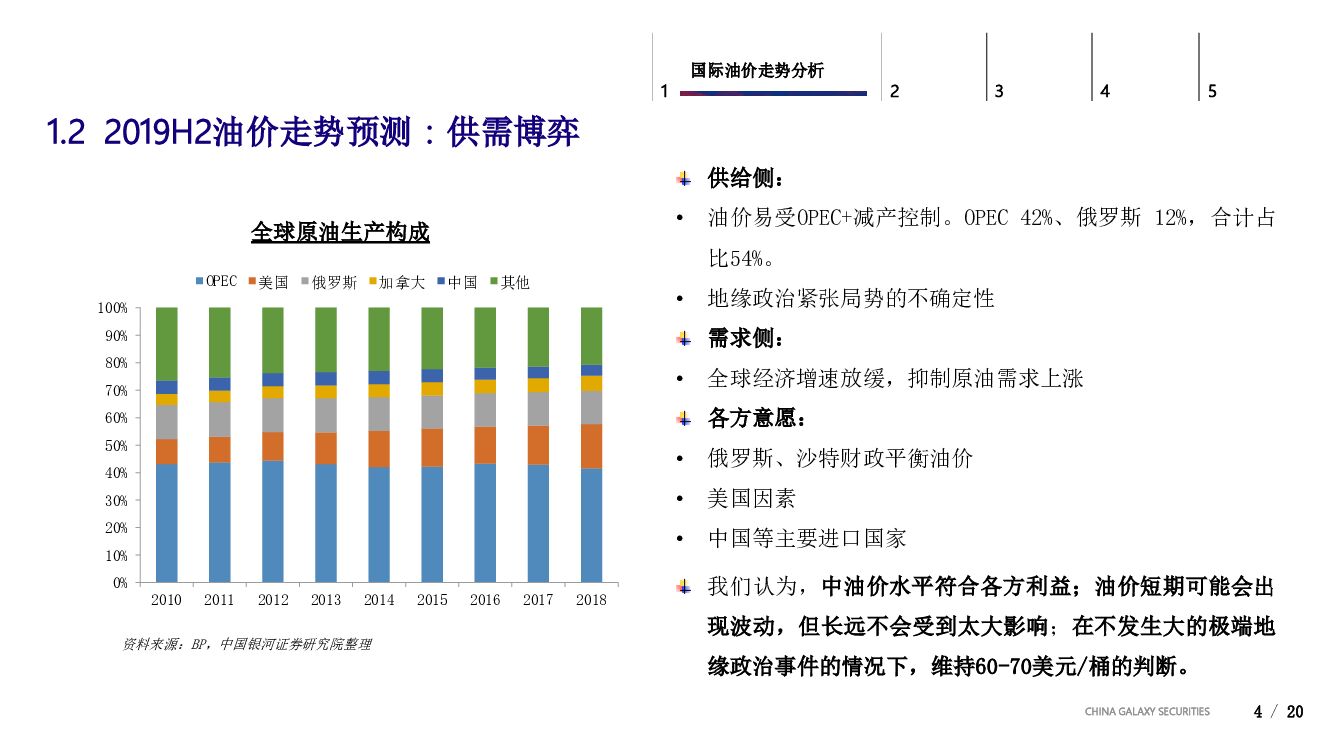 国际油价走势分析

1 2 3 4 5

1.2 2019H2油价走势预测：供需博弈

全球原油生产构成

OPEC 美国 俄罗斯 加拿大 中国 其他

100%
90%
80%
70%
60%
50%
40%
30%
20%
10%
0%

2010 2011 2012 2013 2014 2015 2016 2017 2018

资料来源：BP，中国银河证券研究院整理

供给侧：

• 油价易受OPEC+减产控制。OPEC 42%、俄罗斯 12%，合计占比54%。

• 地缘政治紧张局势的不确定性

需求侧：

• 全球经济增速放缓，抑制原油需求上涨

各方意愿：

• 俄罗斯、沙特财政平衡油价

• 美国因素

• 中国等主要进口国家

我们认为，中油价水平符合各方利益；油价短期可能会出现波动，但长远不会受到太大影响；在不发生大的极端地缘政治事件的情况下，维持60-70美元/桶的判断。

CHINA GALAXY SECURITIES 4 / 20